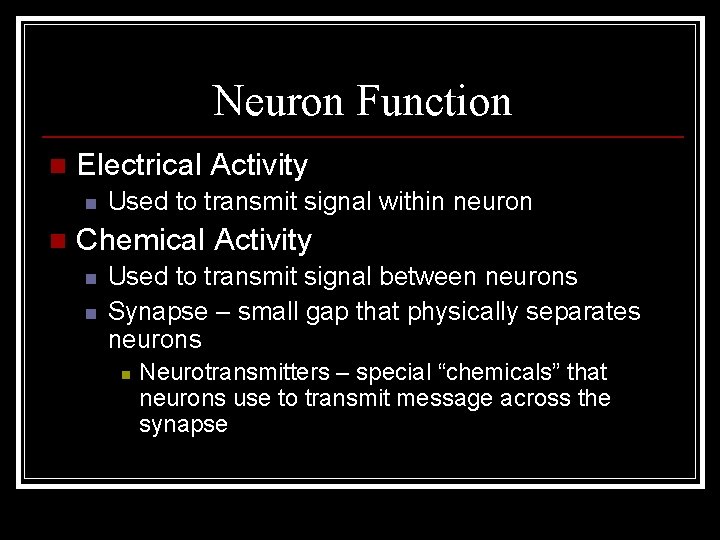 Neuron Function

Electrical Activity

Used to transmit signal within neuron

Chemical Activity

Used to transmit signal between neurons

Synapse – small gap that physically separates neurons

Neurotransmitters – special “chemicals” that neurons use to transmit message across the synapse